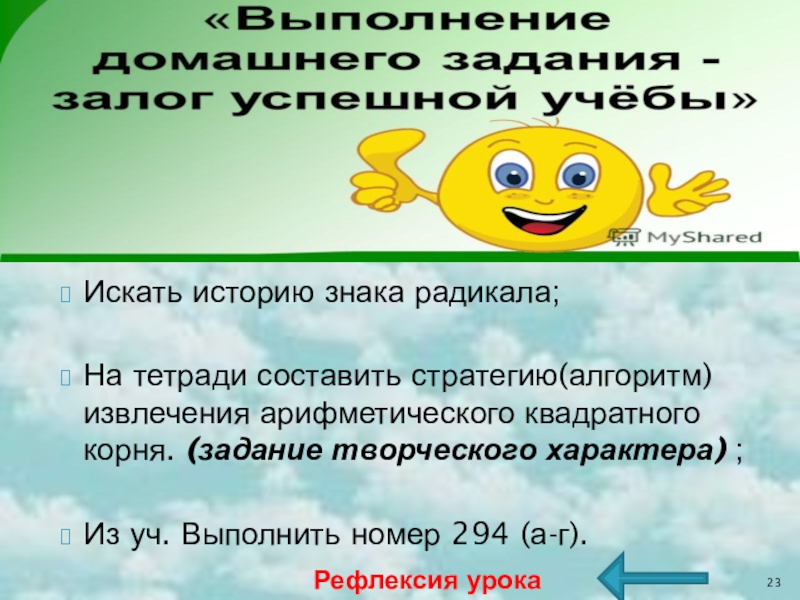 «Выполнение домашнего задания - залог успешной учёбы»

MyShared

Искать историю знака радикала;

На тетради составить стратегию(алгоритм) извлечения арифметического квадратного корня. (задание творческого характера) ;

Из уч. Выполнить номер 294 (а-г).

Рефлексия урока

23